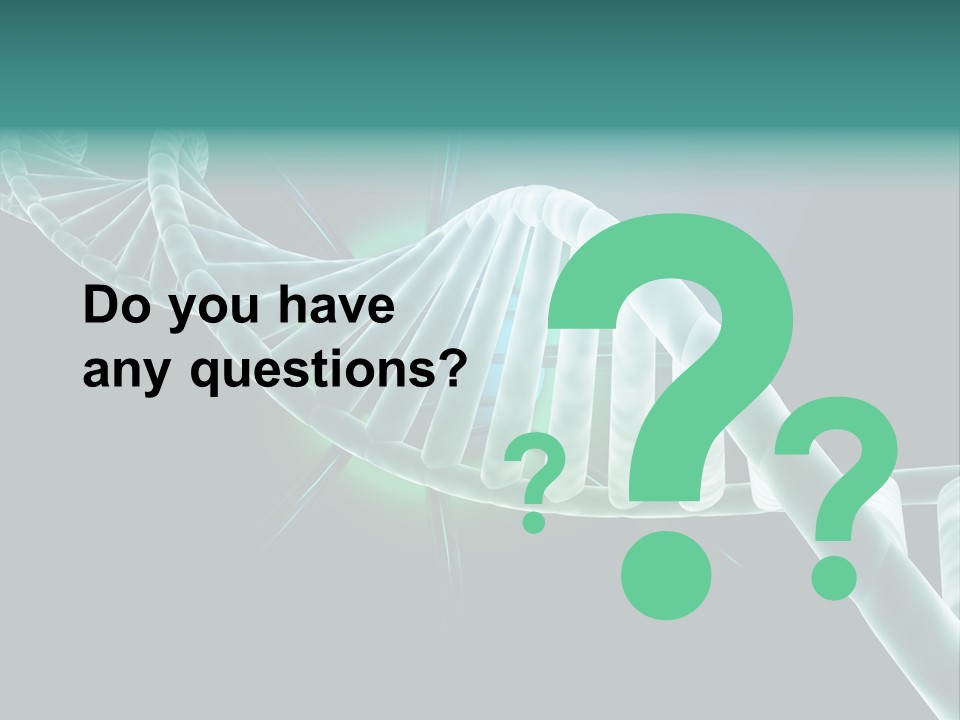 Do you have any questions?

? ? ?